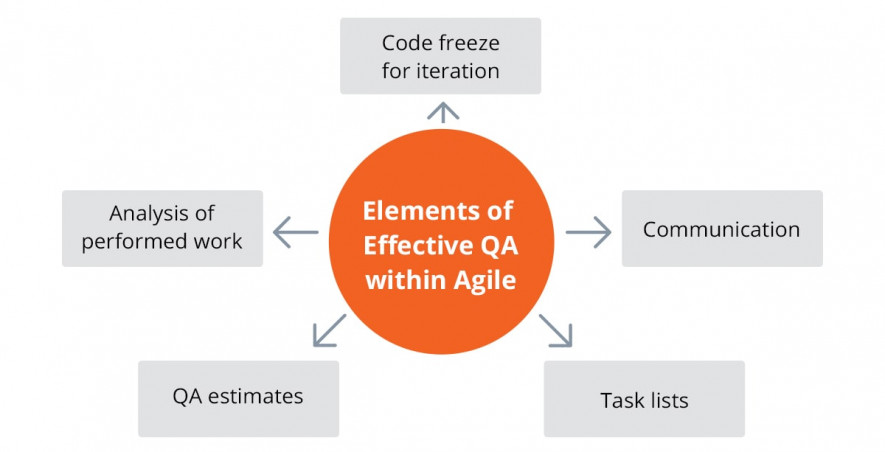 Code freeze for iteration

Analysis of performed work

Elements of Effective QA within Agile

Communication

QA estimates

Task lists